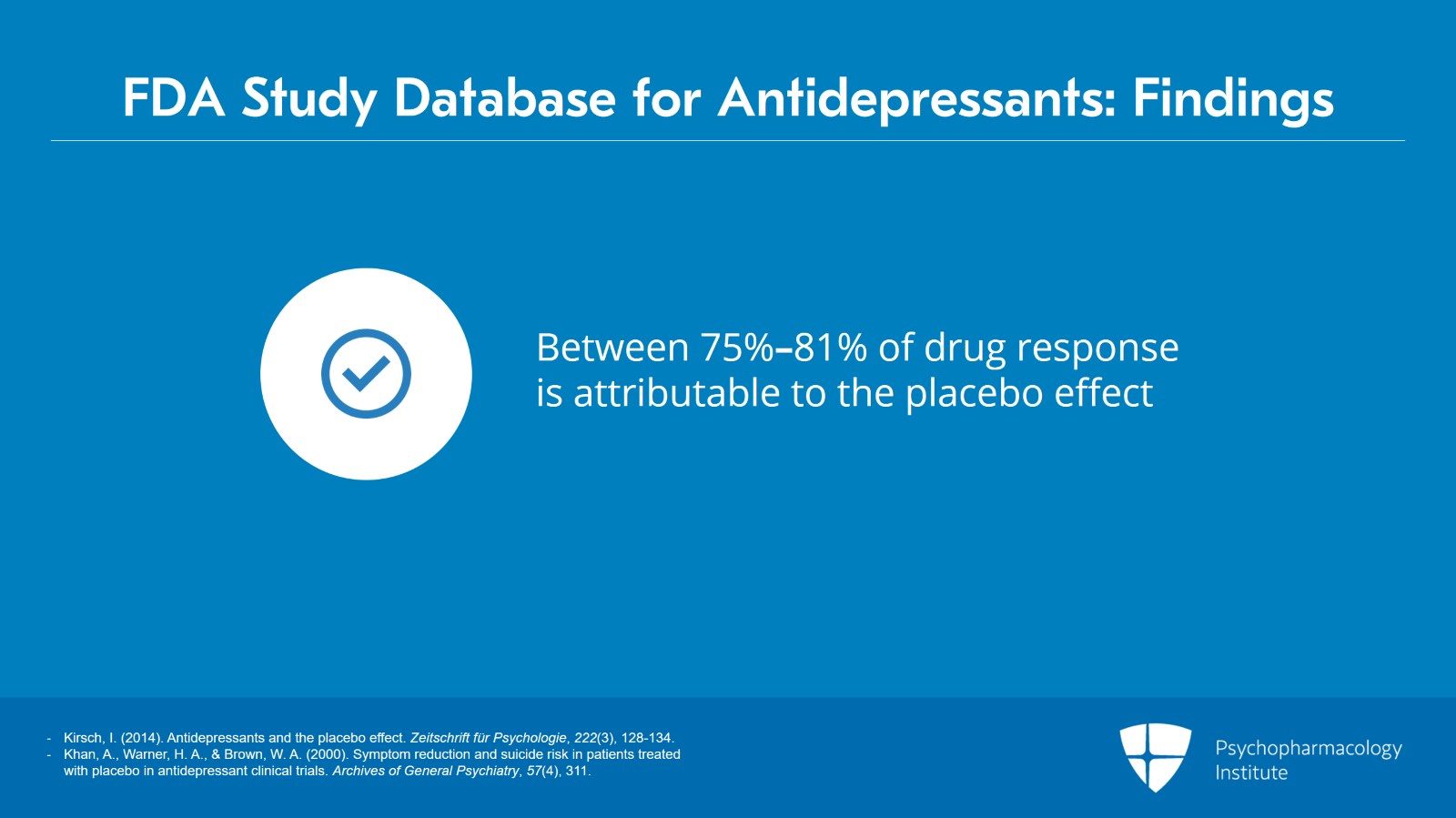 FDA Study Database for Antidepressants: Findings

Between 75%–81% of drug response is attributable to the placebo effect

- Kirsch, I. (2014). Antidepressants and the placebo effect. Zeitschrift für Psychologie, 222(3), 128-134.
- Khan, A., Warner, H. A., & Brown, W. A. (2000). Symptom reduction and suicide risk in patients treated with placebo in antidepressant clinical trials. Archives of General Psychiatry, 57(4), 311.

Psychopharmacology Institute